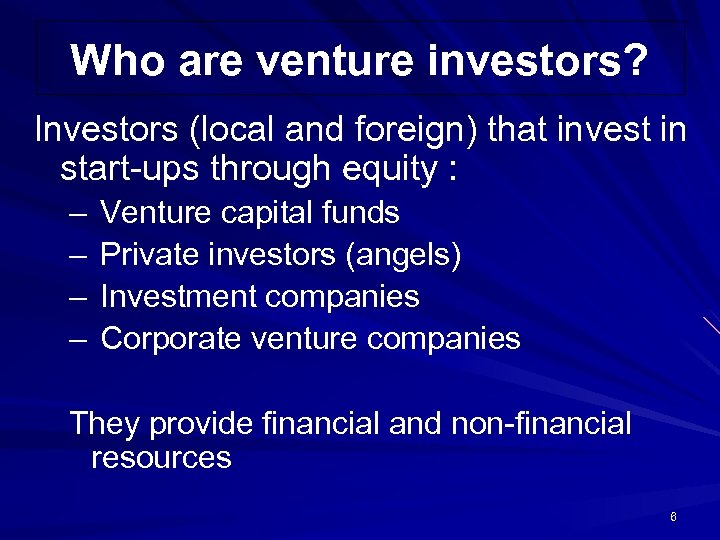 Who are venture investors?

Investors (local and foreign) that invest in start-ups through equity :

– Venture capital funds
– Private investors (angels)
– Investment companies
– Corporate venture companies

They provide financial and non-financial resources

6